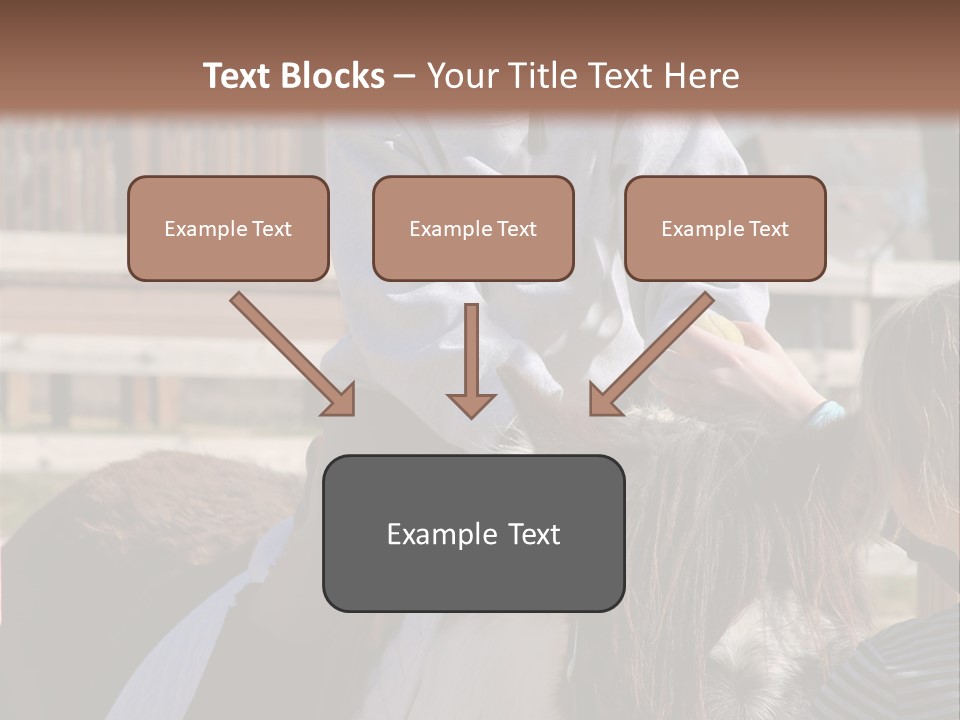 Text Blocks – Your Title Text Here

Example Text

Example Text

Example Text

Example Text